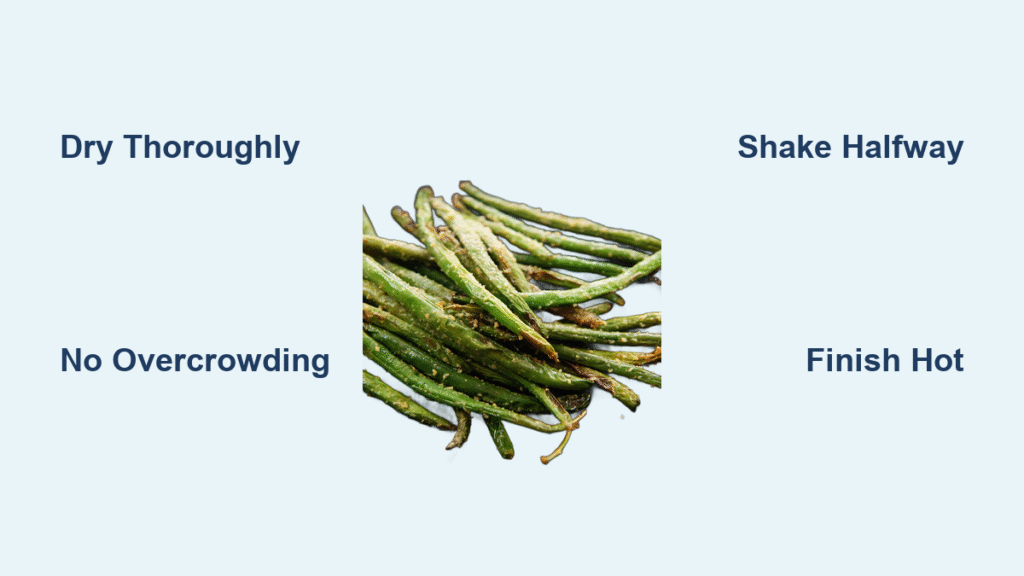 Dry Thoroughly

Shake Halfway

No Overcrowding

Finish Hot